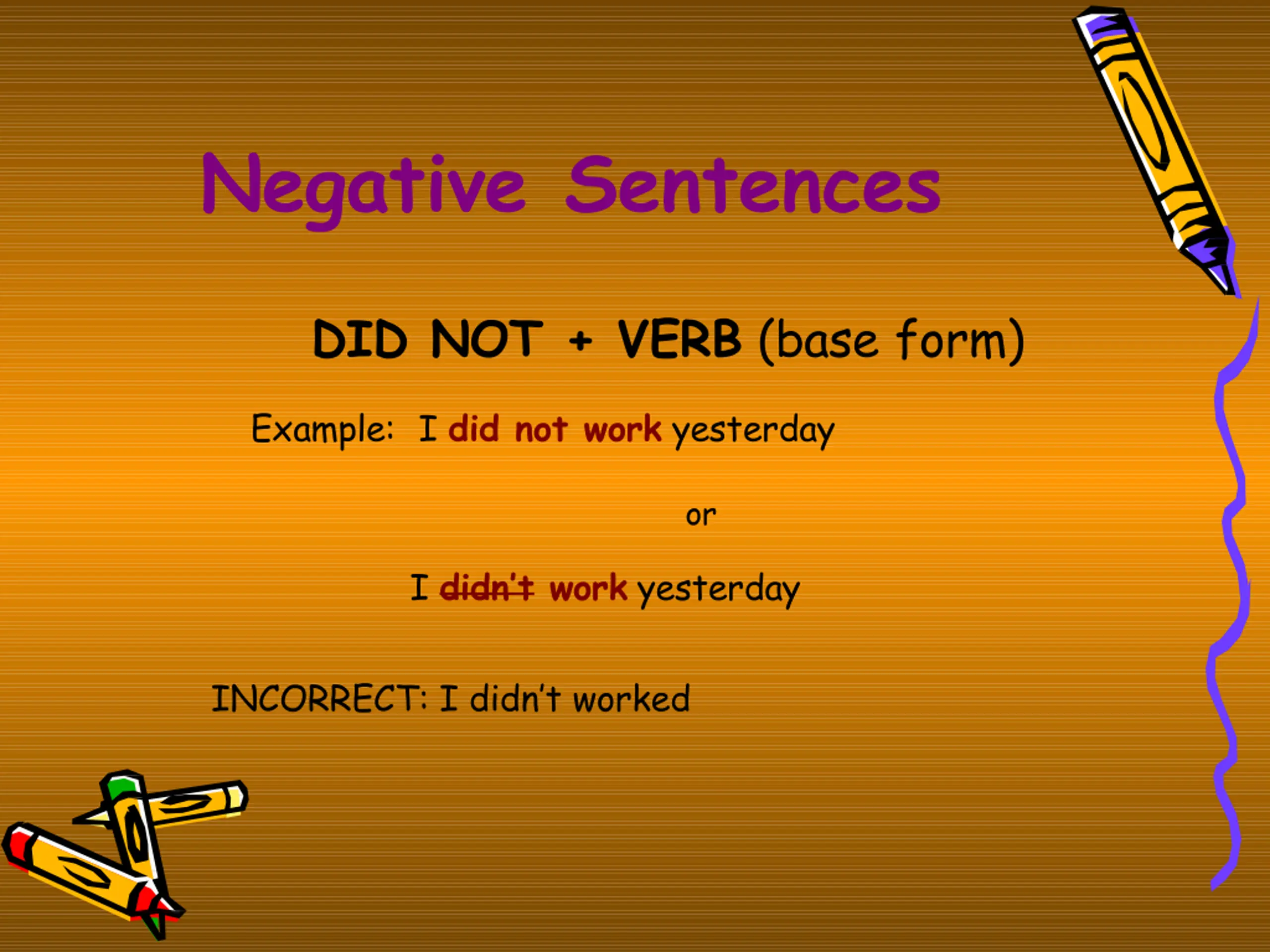 Negative Sentences

DID NOT + VERB (base form)

Example: I did not work yesterday

or

I didn't work yesterday

INCORRECT: I didn't worked